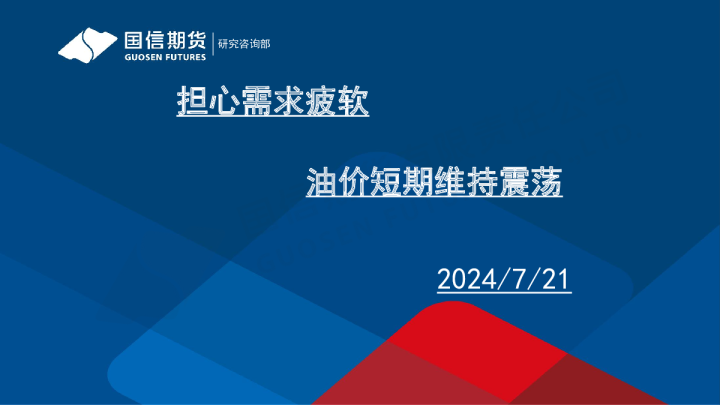 国信期货
GUOSEN FUTURES
研究咨询部

担心需求疲软

油价短期维持震荡

2024/7/21